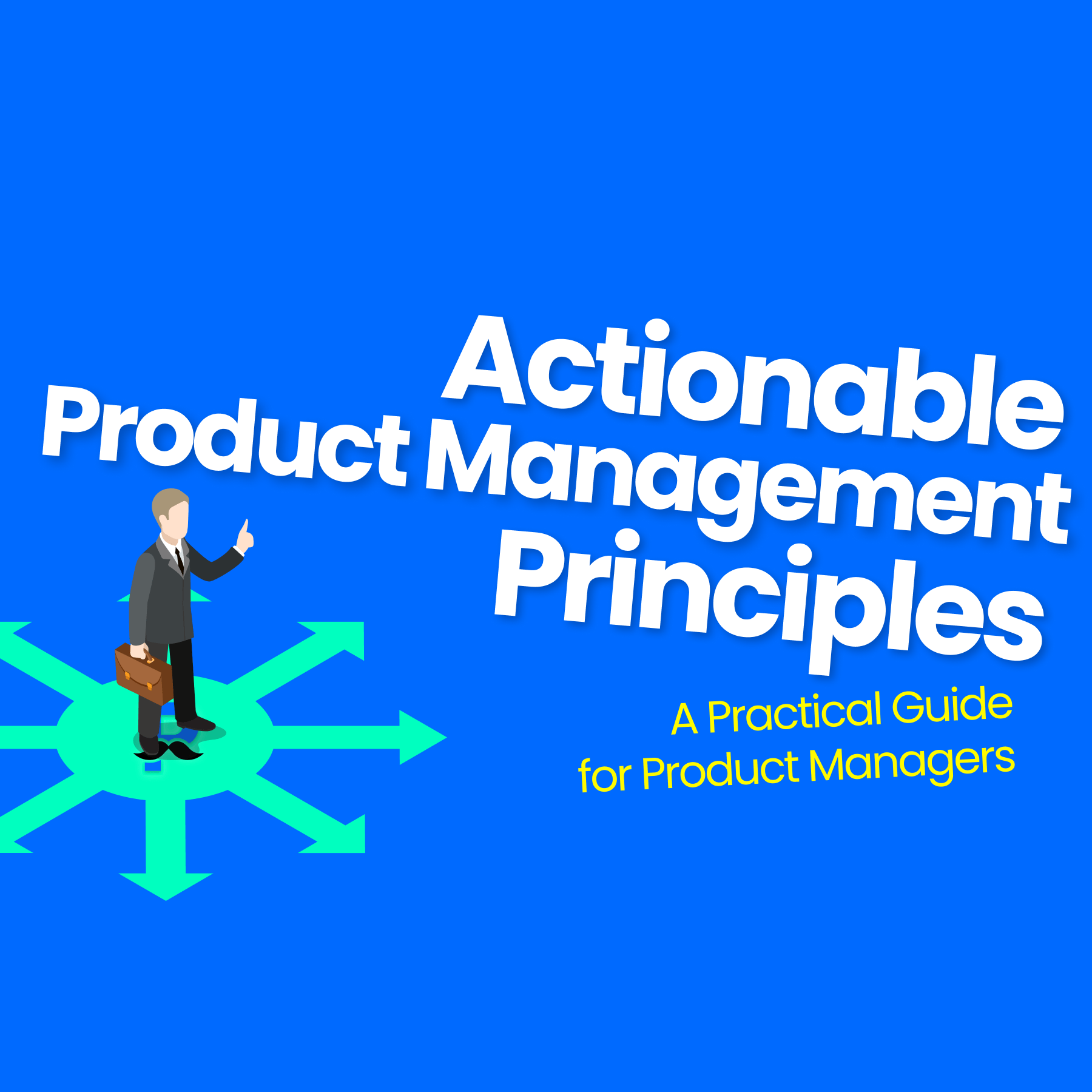 Actionable Product Management Principles

A Practical Guide for Product Managers